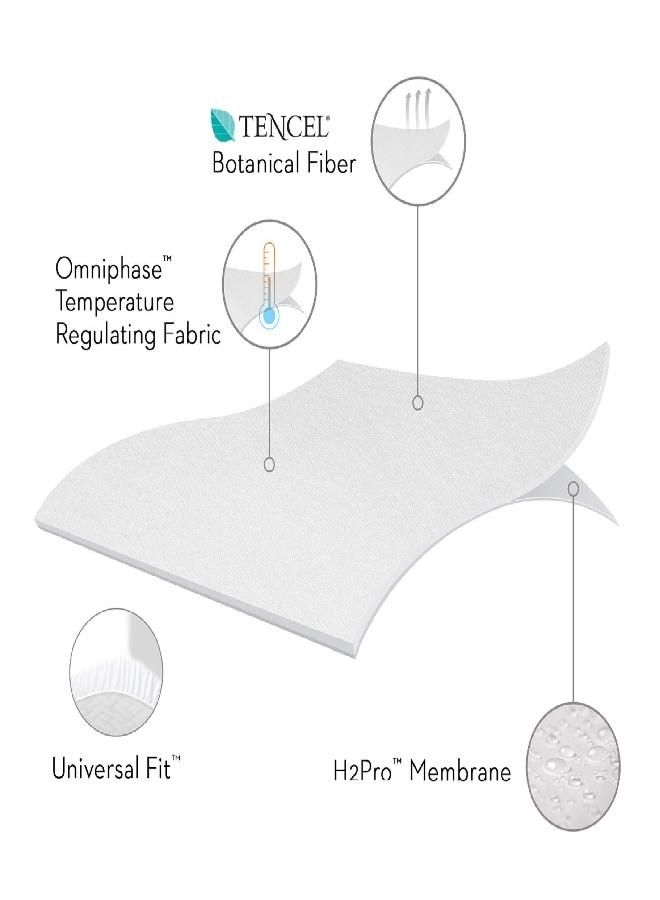 TENCEL®
Botanical Fiber

Omniphase™
Temperature
Regulating Fabric

Universal Fit™

H2Pro™ Membrane